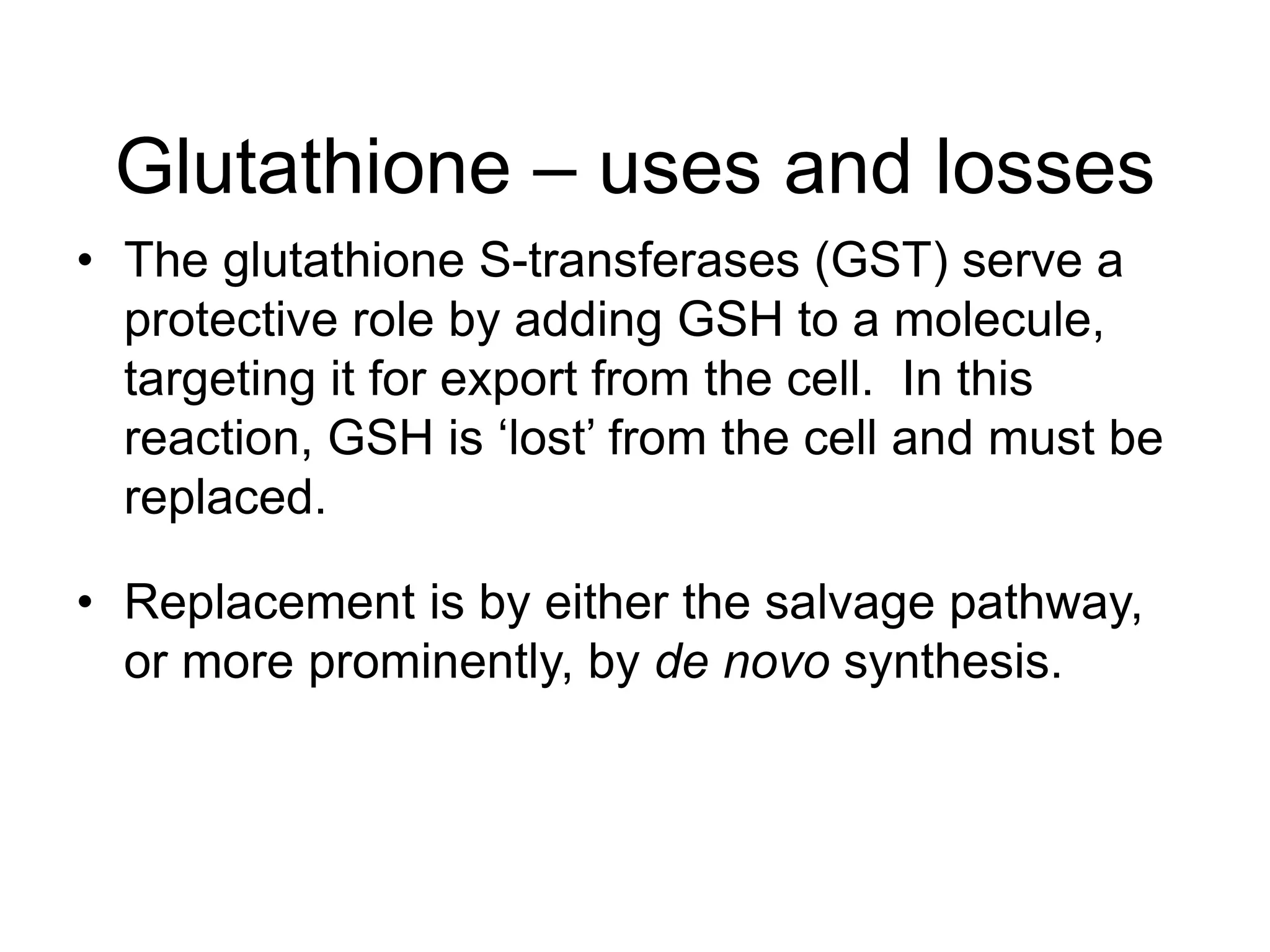 Glutathione – uses and losses

• The glutathione S-transferases (GST) serve a protective role by adding GSH to a molecule, targeting it for export from the cell.  In this reaction, GSH is ‘lost’ from the cell and must be replaced.

• Replacement is by either the salvage pathway, or more prominently, by de novo synthesis.